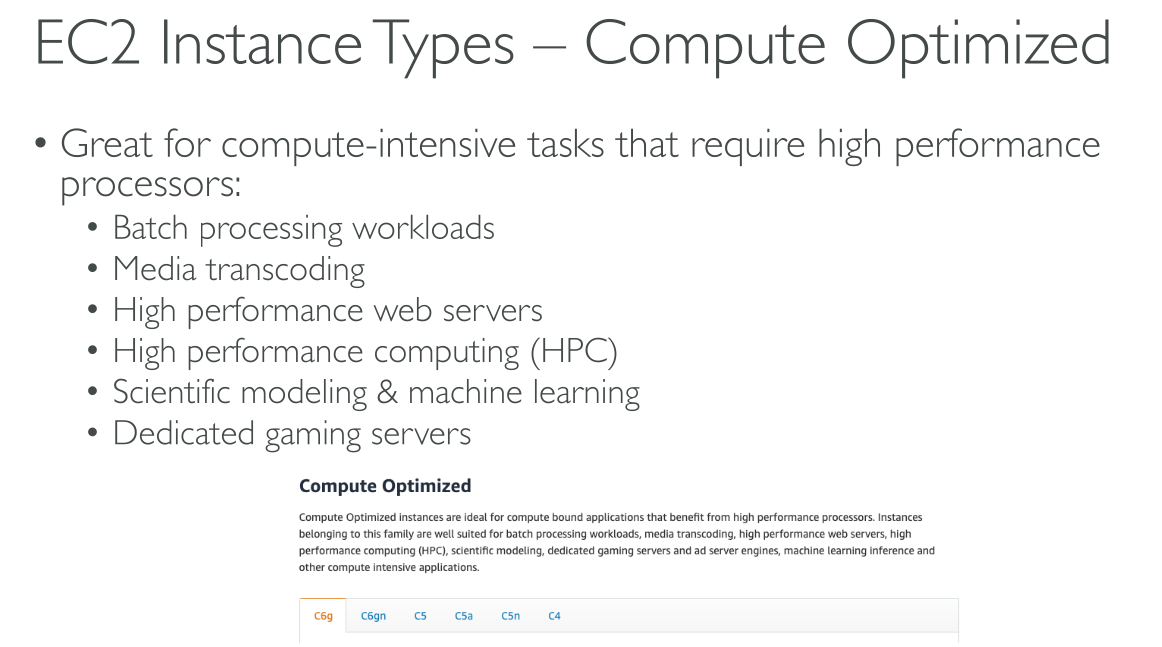 EC2 Instance Types – Compute Optimized

• Great for compute-intensive tasks that require high performance processors:
  • Batch processing workloads
  • Media transcoding
  • High performance web servers
  • High performance computing (HPC)
  • Scientific modeling & machine learning
  • Dedicated gaming servers

Compute Optimized

Compute Optimized instances are ideal for compute bound applications that benefit from high performance processors. Instances belonging to this family are well suited for batch processing workloads, media transcoding, high performance web servers, high performance computing (HPC), scientific modeling, dedicated gaming servers and ad server engines, machine learning inference and other compute intensive applications.

C6g C6gn C5 C5a C5n C4